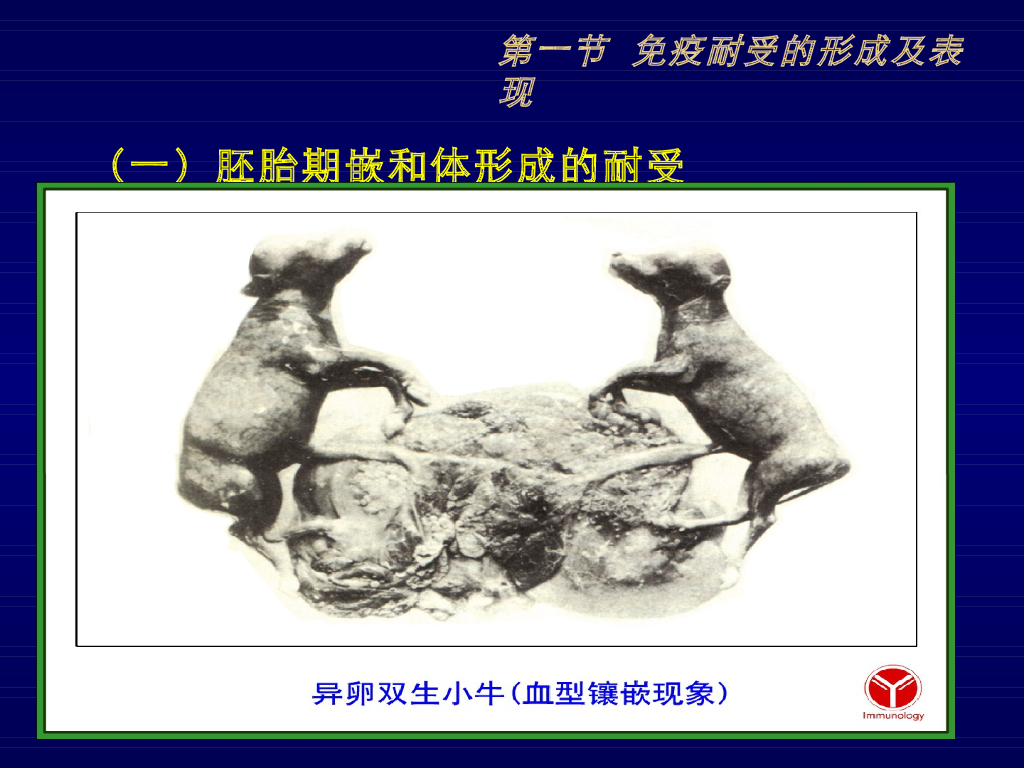 第一节 免疫耐受的形成及表现

（一）胚胎期嵌和体形成的耐受

异卵双生小牛（血型镶嵌现象）

Immunology